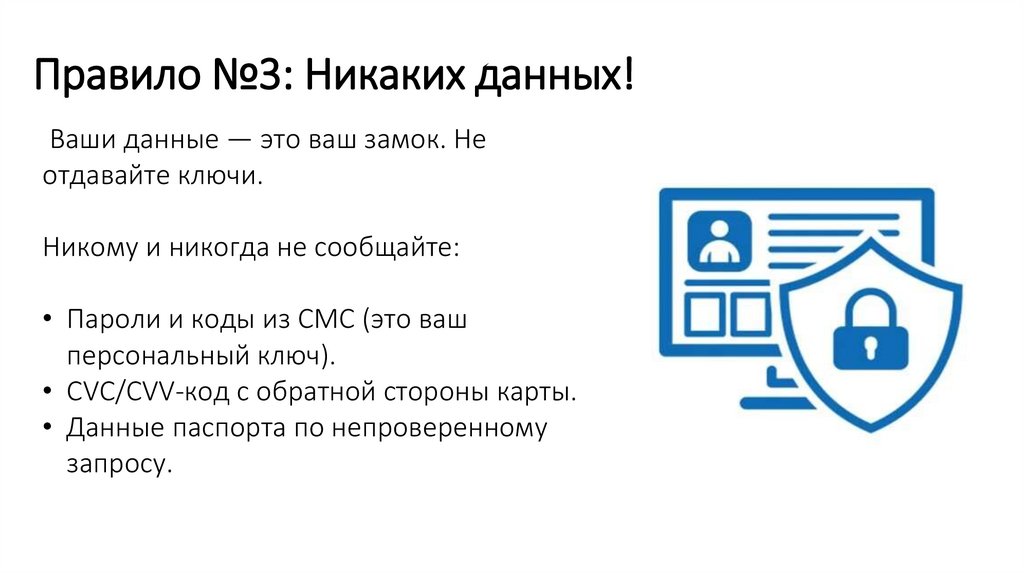 Правило №3: Никаких данных!

Ваши данные — это ваш замок. Не отдавайте ключи.

Никому и никогда не сообщайте:

• Пароли и коды из СМС (это ваш персональный ключ).
• CVC/CVV-код с обратной стороны карты.
• Данные паспорта по непроверенному запросу.